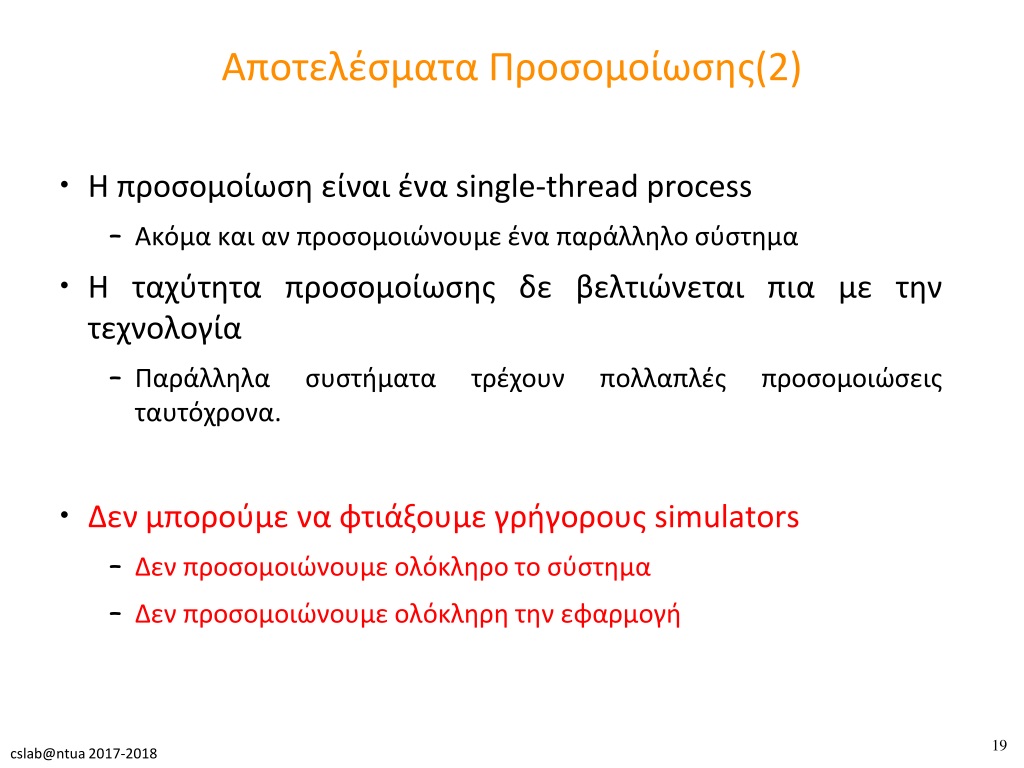 Αποτελέσματα Προσομοίωσης(2)

• Η προσομοίωση είναι ένα single-thread process
  – Ακόμα και αν προσομοιώνουμε ένα παράλληλο σύστημα
• Η ταχύτητα προσομοίωσης δε βελτιώνεται πια με την τεχνολογία
  – Παράλληλα συστήματα τρέχουν πολλαπλές προσομοιώσεις ταυτόχρονα.

• Δεν μπορούμε να φτιάξουμε γρήγορους simulators
  – Δεν προσομοιώνουμε ολόκληρο το σύστημα
  – Δεν προσομοιώνουμε ολόκληρη την εφαρμογή

cslab@ntua 2017-2018

19